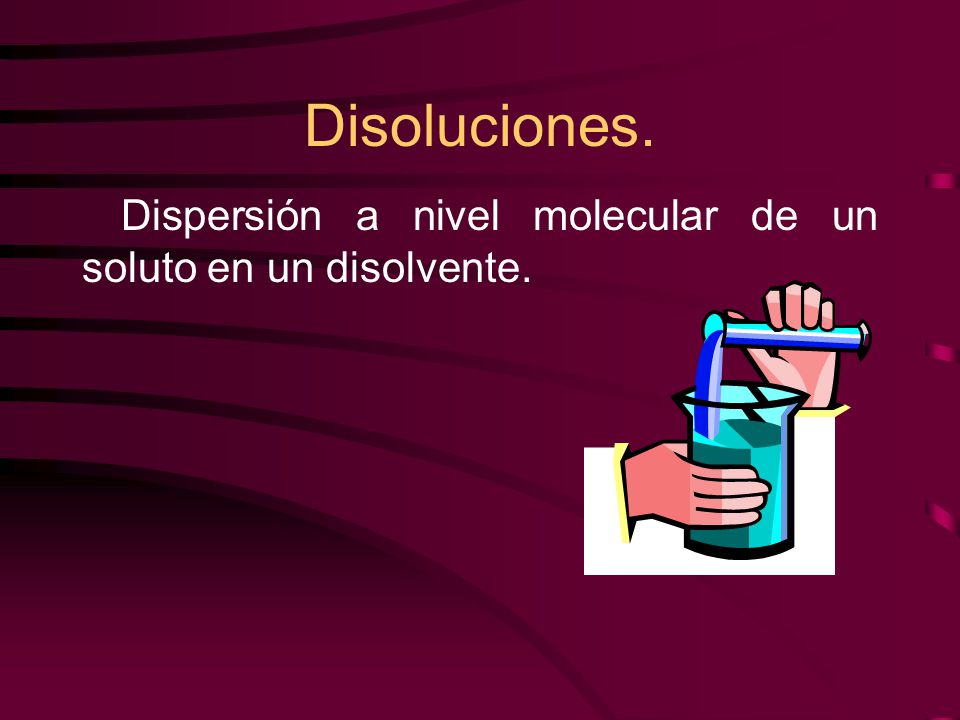 Disoluciones.

Dispersión a nivel molecular de un soluto en un disolvente.